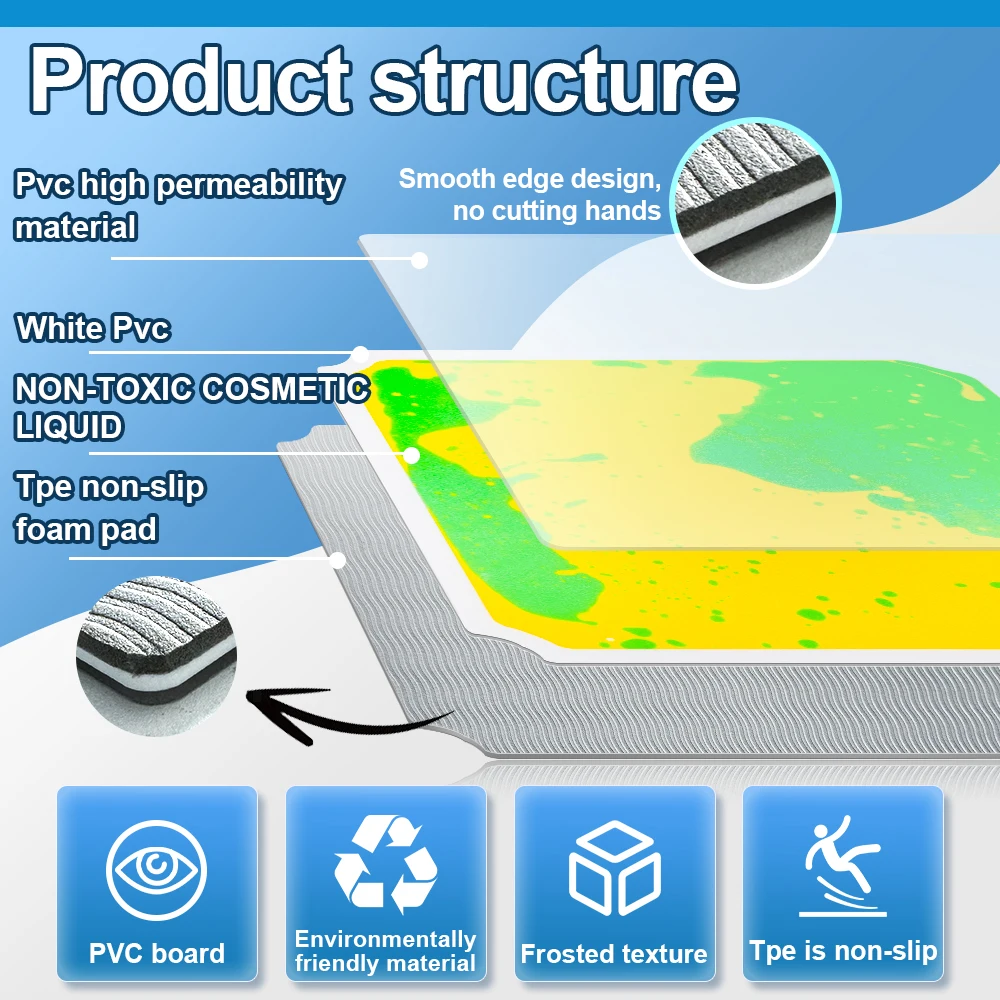 Product structure

Pvc high permeability material

Smooth edge design, no cutting hands

White Pvc

NON-TOXIC COSMETIC LIQUID

Tpe non-slip foam pad

PVC board

Environmentally friendly material

Frosted texture

Tpe is non-slip